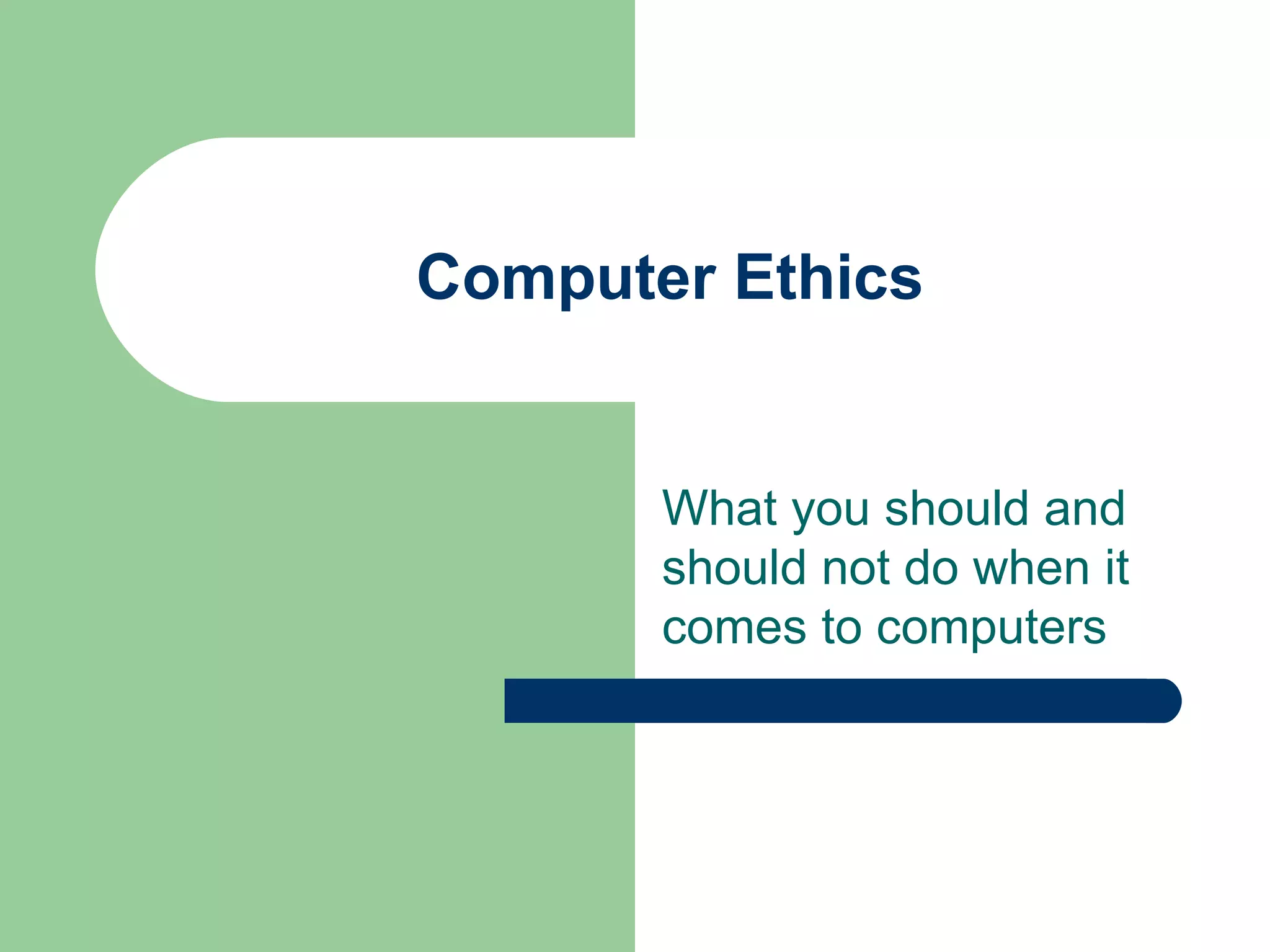 Computer Ethics

What you should and should not do when it comes to computers